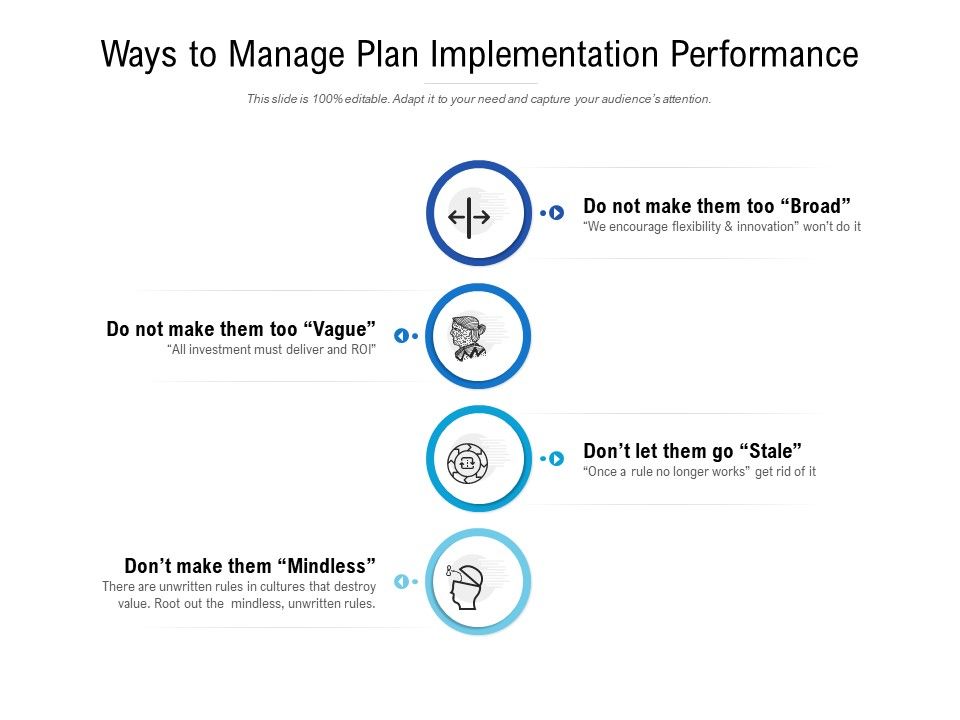 Ways to Manage Plan Implementation Performance

This slide is 100% editable. Adapt it to your need and capture your audience's attention.

Do not make them too “Broad”
“We encourage flexibility & innovation” won't do it

Do not make them too “Vague”
“All investment must deliver and ROI”

Don't let them go “Stale”
“Once a rule no longer works” get rid of it

Don't make them “Mindless”
There are unwritten rules in cultures that destroy value. Root out the mindless, unwritten rules.